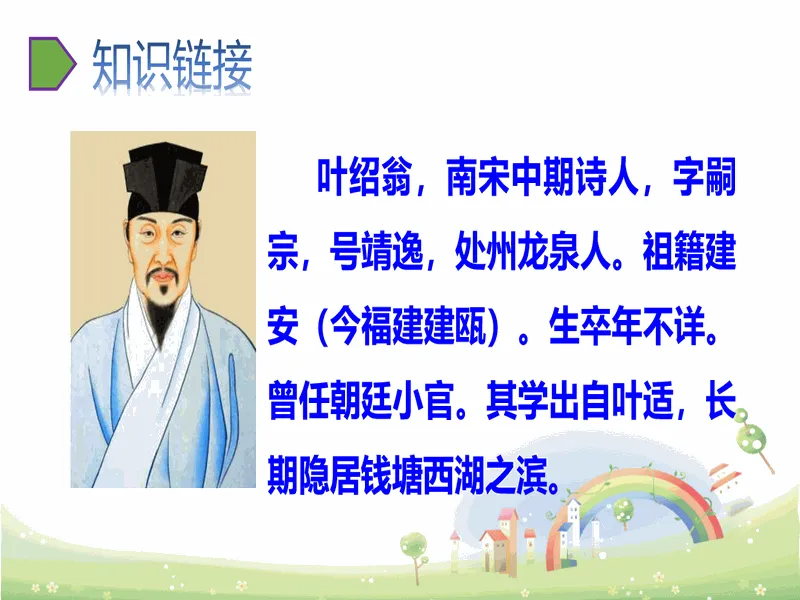 知识链接

叶绍翁，南宋中期诗人，字嗣宗，号靖逸，处州龙泉人。祖籍建安（今福建建瓯）。生卒年不详。曾任朝廷小官。其学出自叶适，长期隐居钱塘西湖之滨。